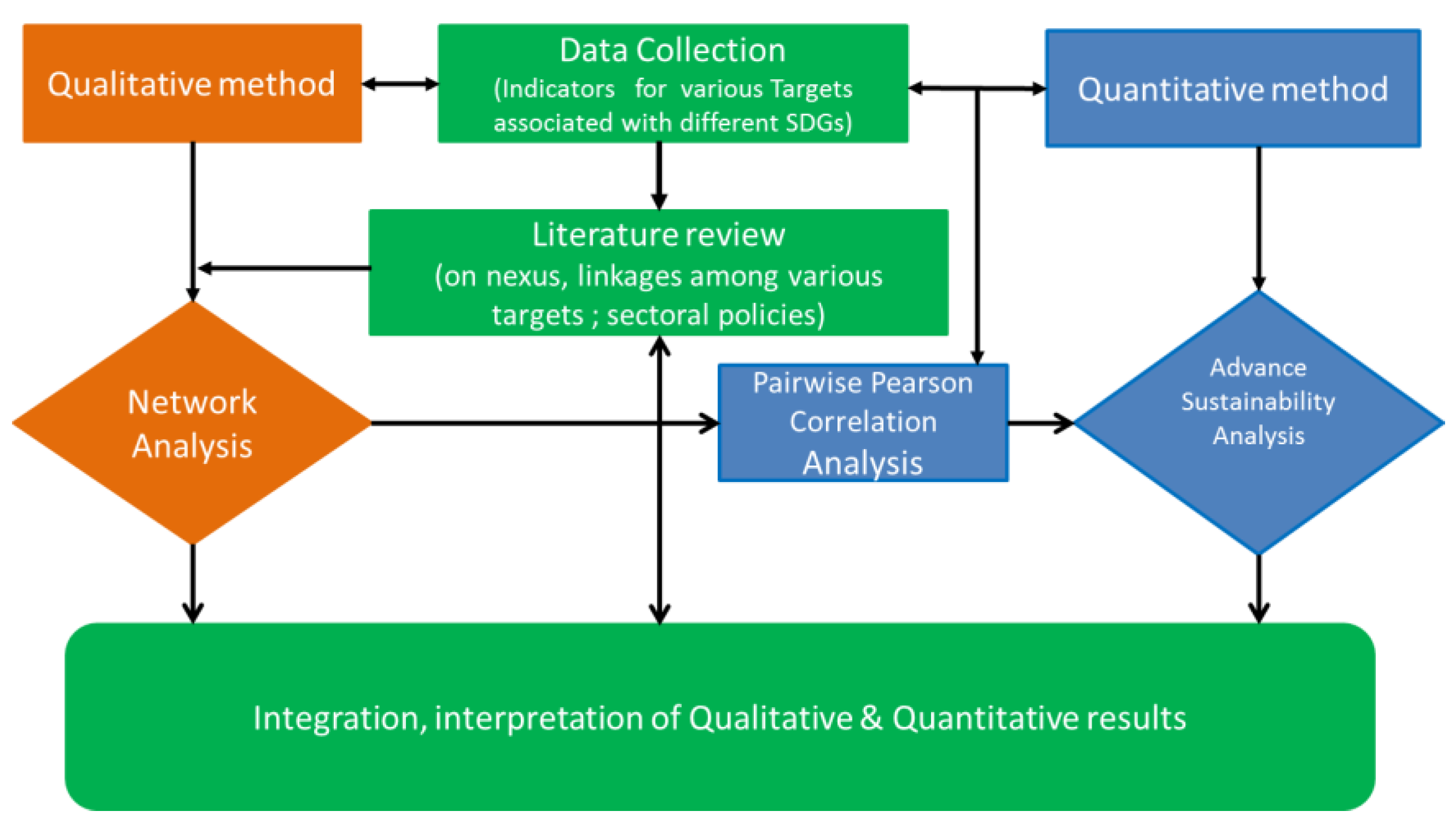 Qualitative method

Data Collection
(Indicators for various Targets associated with different SDGs)

Quantitative method

Literature review
(on nexus, linkages among various targets ; sectoral policies)

Network Analysis

Pairwise Pearson Correlation Analysis

Advance Sustainability Analysis

Integration, interpretation of Qualitative & Quantitative results